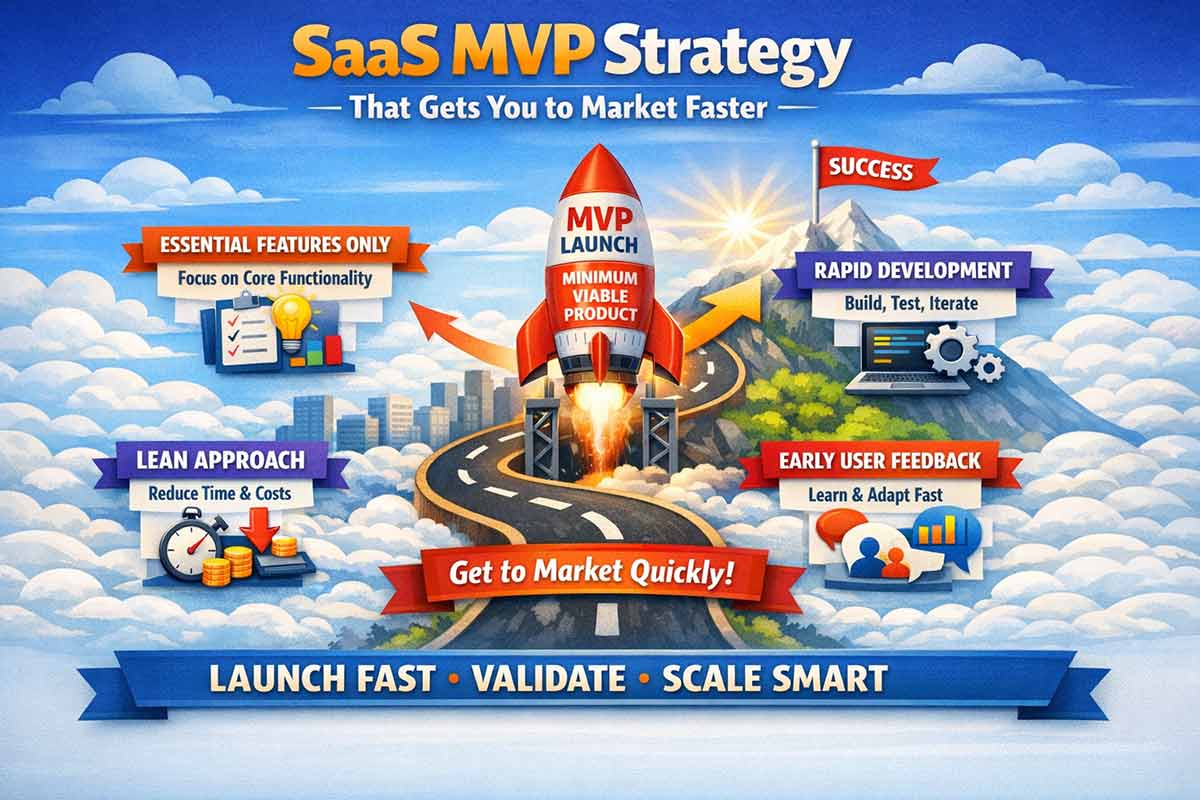 SaaS MVP Strategy
That Gets You to Market Faster

SUCCESS

MVP
LAUNCH
MINIMUM
VIABLE
PRODUCT

ESSENTIAL FEATURES ONLY
Focus on Core Functionality

RAPID DEVELOPMENT
Build, Test, Iterate

LEAN APPROACH
Reduce Time & Costs

EARLY USER FEEDBACK
Learn & Adapt Fast

Get to Market Quickly!

LAUNCH FAST • VALIDATE • SCALE SMART